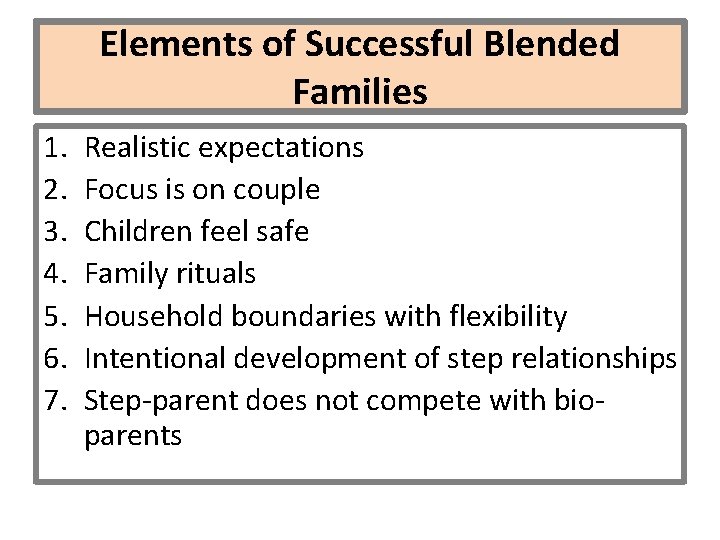 Elements of Successful Blended Families

1. Realistic expectations
2. Focus is on couple
3. Children feel safe
4. Family rituals
5. Household boundaries with flexibility
6. Intentional development of step relationships
7. Step-parent does not compete with bio-parents